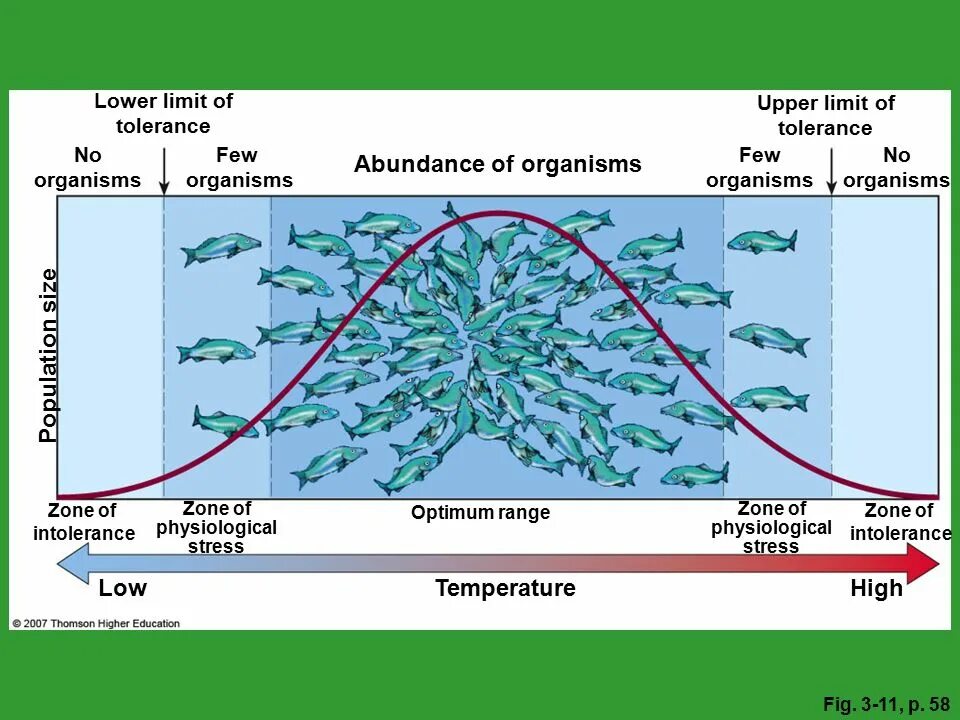 Lower limit of tolerance

Upper limit of tolerance

No organisms

Few organisms

Abundance of organisms

Few organisms

No organisms

Population size

Zone of intolerance

Zone of physiological stress

Optimum range

Zone of physiological stress

Zone of intolerance

Low

Temperature

High

© 2007 Thomson Higher Education

Fig. 3-11, p. 58